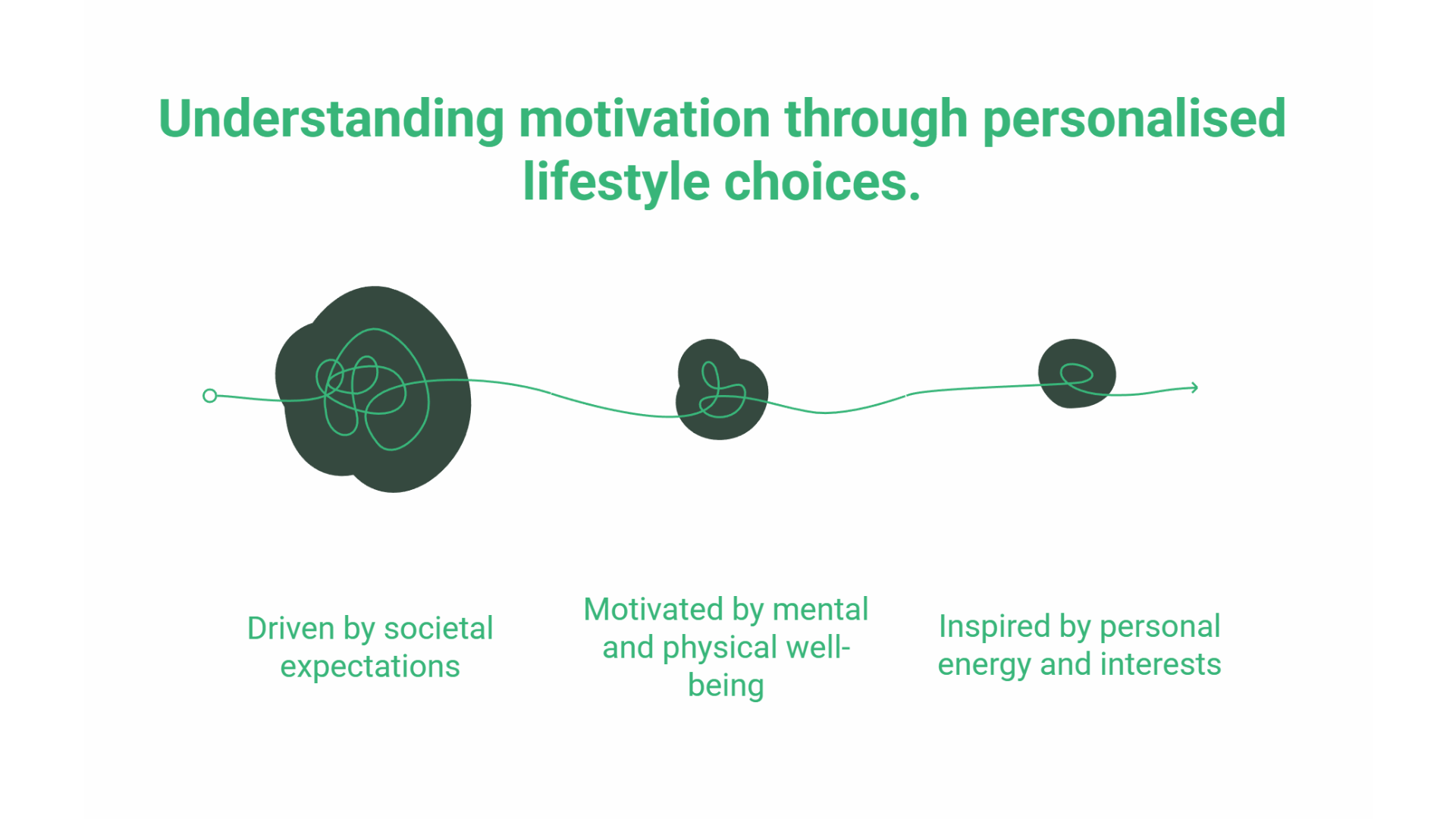 Understanding motivation through personalised lifestyle choices.

Driven by societal expectations

Motivated by mental and physical well-being

Inspired by personal energy and interests